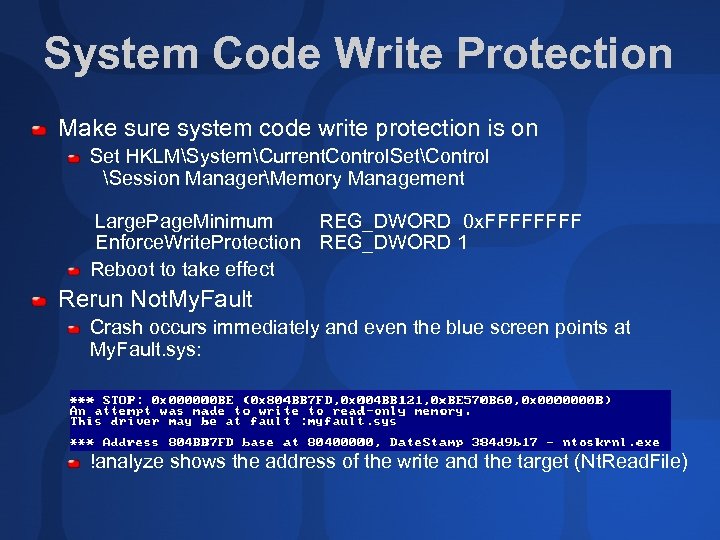 System Code Write Protection

Make sure system code write protection is on

Set HKLM\System\CurrentControlSet\Control \Session Manager\Memory Management

LargePageMinimum REG_DWORD 0xFFFFFFFF
EnforceWriteProtection REG_DWORD 1

Reboot to take effect

Rerun NotMyFault

Crash occurs immediately and even the blue screen points at MyFault.sys:

*** STOP: 0x000000BE (0x804BB7FD,0x004BB121,0xBE570B60,0x0000000B)
An attempt was made to write to read-only memory.
This driver may be at fault :myfault.sys

*** Address 804BB7FD base at 80400000, DateStamp 384d9b17 - ntoskrnl.exe

!analyze shows the address of the write and the target (NtReadFile)